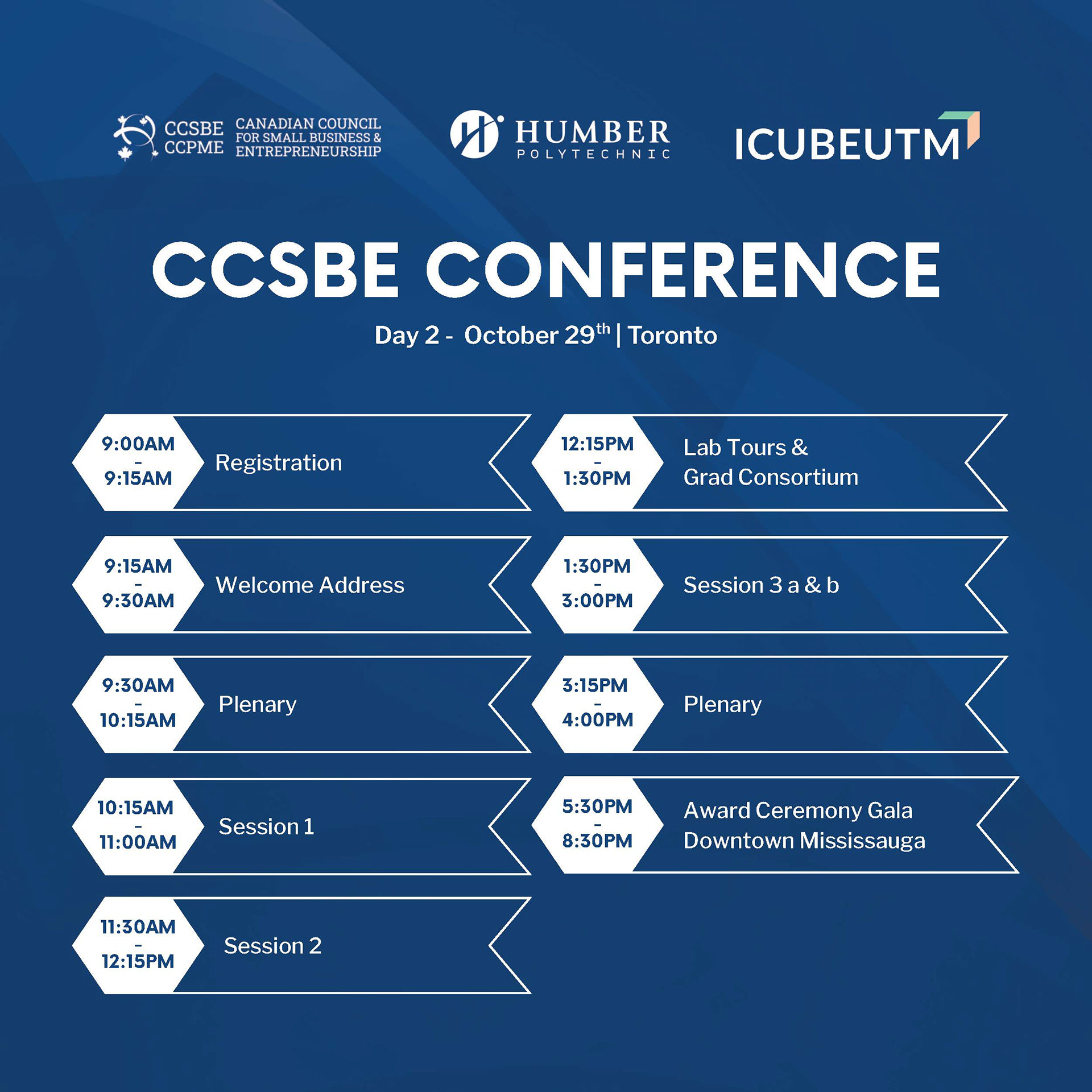 CCSBE CCPME CANADIAN COUNCIL FOR SMALL BUSINESS & ENTREPRENEURSHIP

HUMBER POLYTECHNIC

ICUBEUTM

CCSBE CONFERENCE

Day 2 - October 29$^{th}$ | Toronto

9:00AM - 9:15AM Registration

9:15AM - 9:30AM Welcome Address

9:30AM - 10:15AM Plenary

10:15AM - 11:00AM Session 1

11:30AM - 12:15PM Session 2

12:15PM - 1:30PM Lab Tours & Grad Consortium

1:30PM - 3:00PM Session 3 a & b

3:15PM - 4:00PM Plenary

5:30PM - 8:30PM Award Ceremony Gala Downtown Mississauga